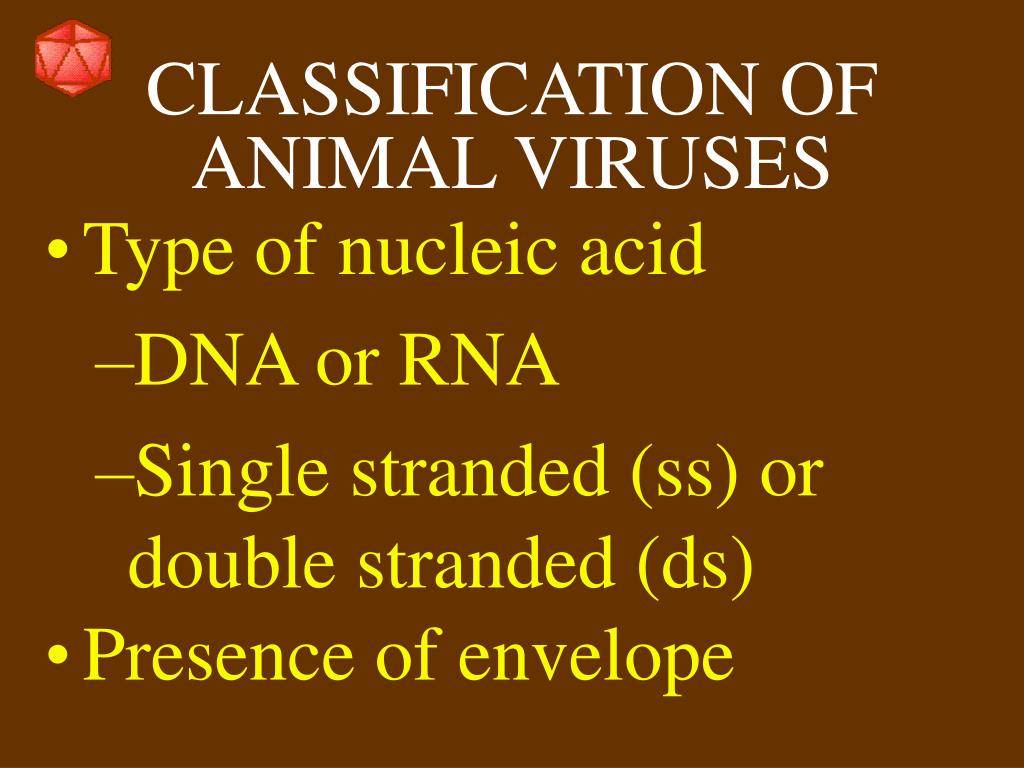 CLASSIFICATION OF ANIMAL VIRUSES

• Type of nucleic acid

–DNA or RNA

–Single stranded (ss) or double stranded (ds)

• Presence of envelope